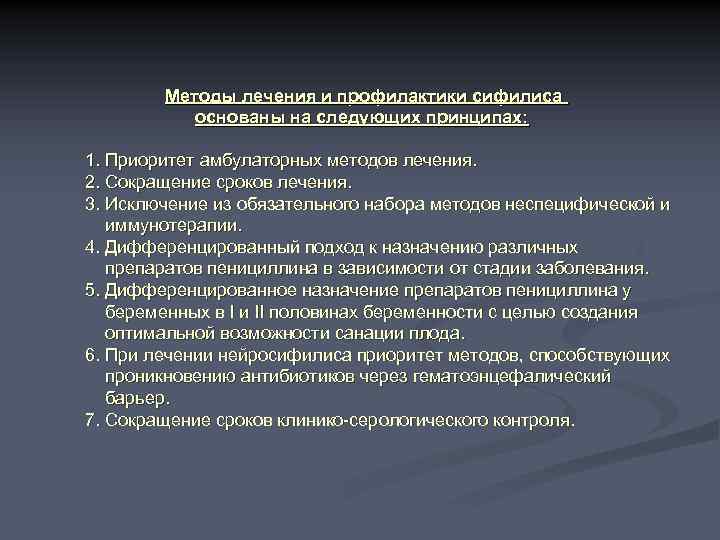 Методы лечения и профилактики сифилиса основаны на следующих принципах:

1. Приоритет амбулаторных методов лечения.
2. Сокращение сроков лечения.
3. Исключение из обязательного набора методов неспецифической и иммунотерапии.
4. Дифференцированный подход к назначению различных препаратов пенициллина в зависимости от стадии заболевания.
5. Дифференцированное назначение препаратов пенициллина у беременных в I и II половинах беременности с целью создания оптимальной возможности санации плода.
6. При лечении нейросифилиса приоритет методов, способствующих проникновению антибиотиков через гематоэнцефалический барьер.
7. Сокращение сроков клинико-серологического контроля.